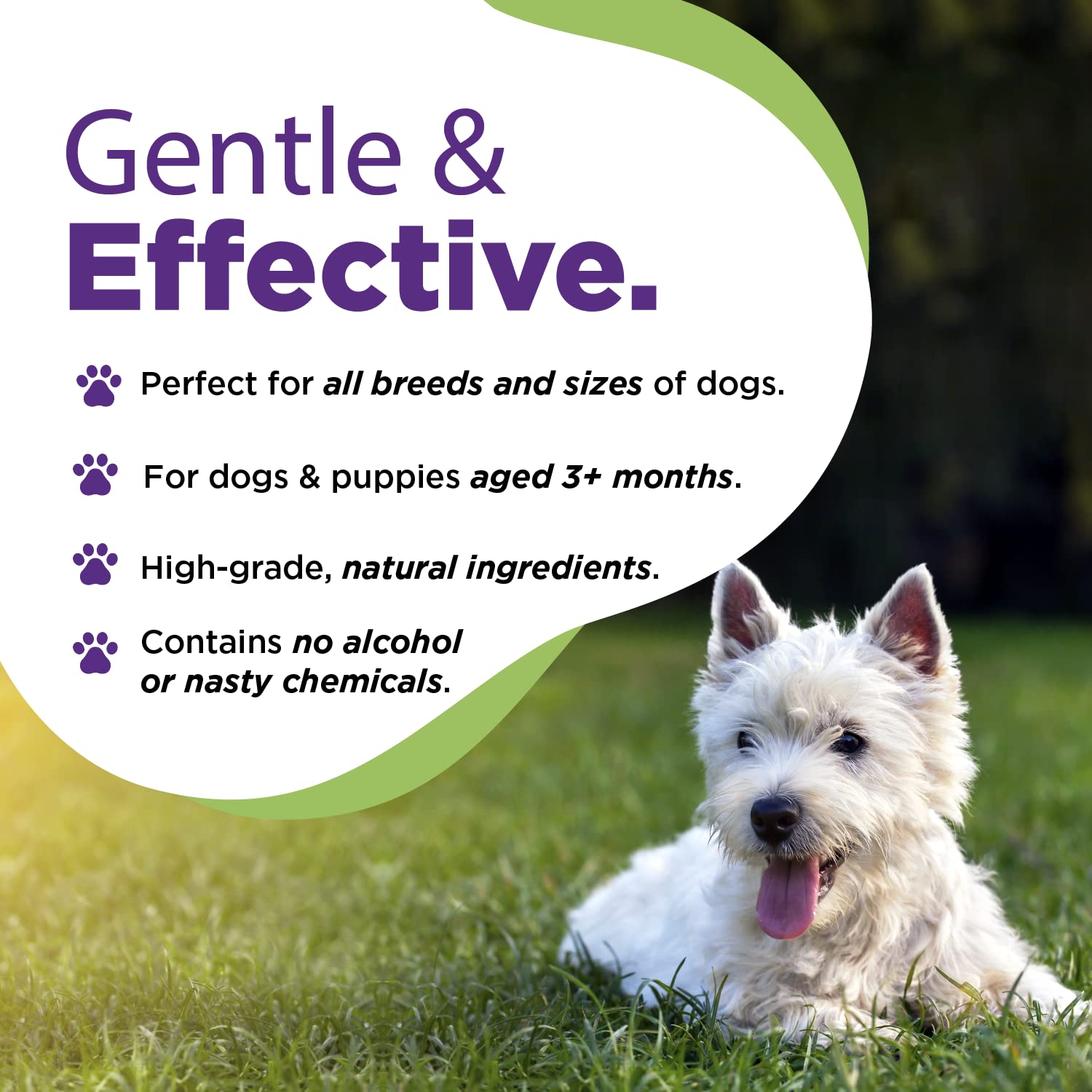 Gentle &
Effective.

Perfect for all breeds and sizes of dogs.

For dogs & puppies aged 3+ months.

High-grade, natural ingredients.

Contains no alcohol or nasty chemicals.